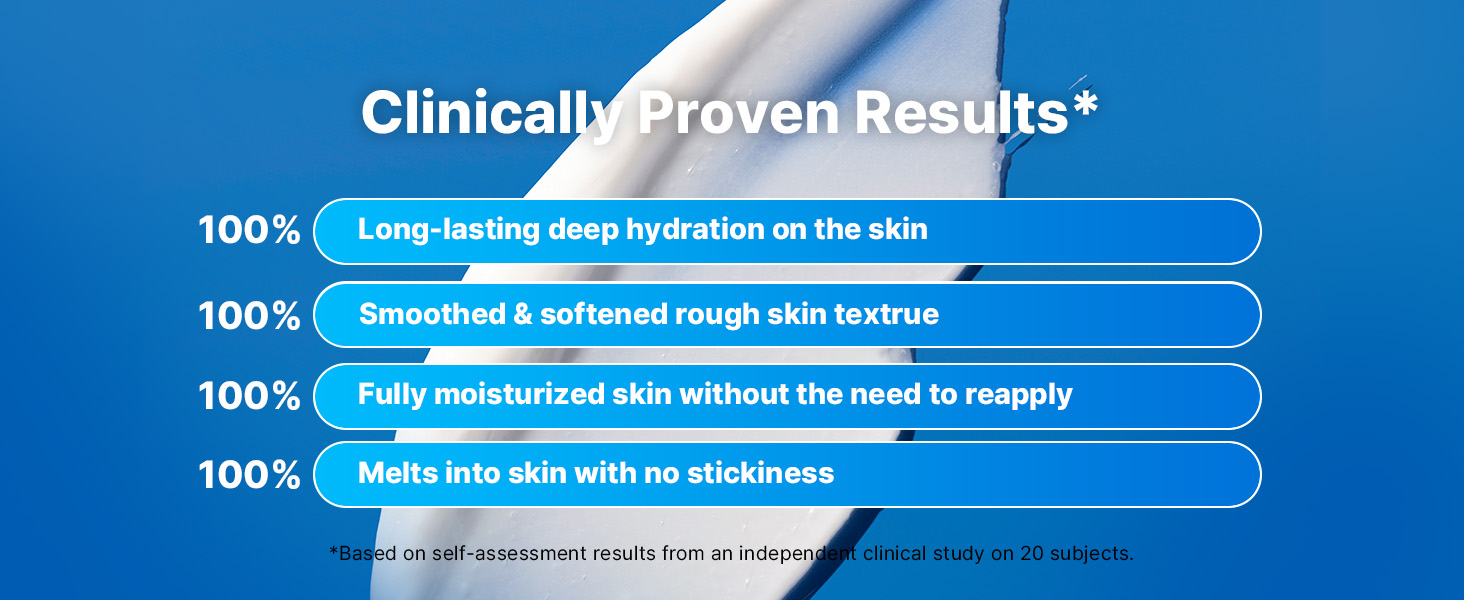 Clinically Proven Results*

100% Long-lasting deep hydration on the skin

100% Smoothed & softened rough skin textrue

100% Fully moisturized skin without the need to reapply

100% Melts into skin with no stickiness

*Based on self-assessment results from an independent clinical study on 20 subjects.